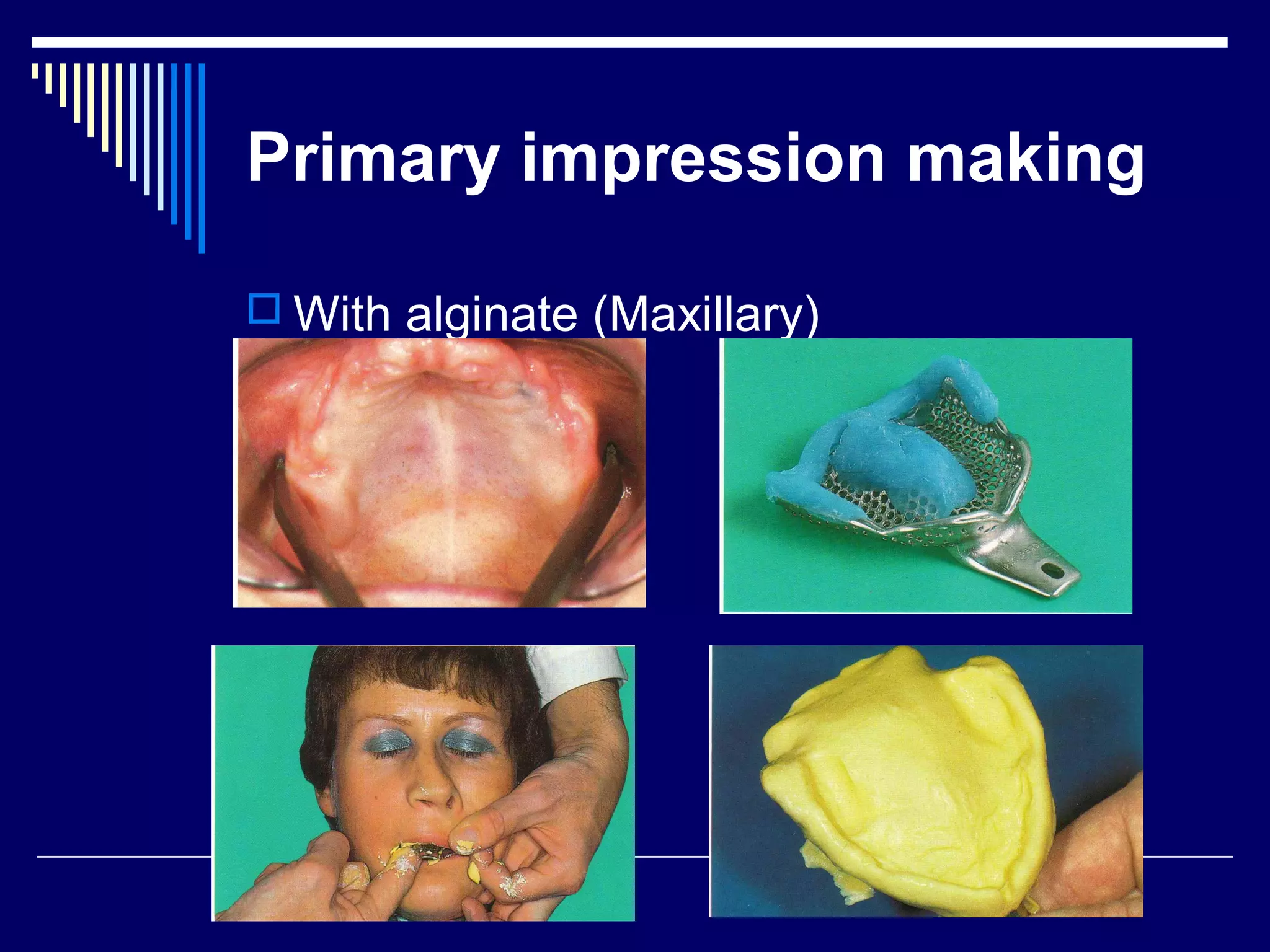 Primary impression making

With alginate (Maxillary)